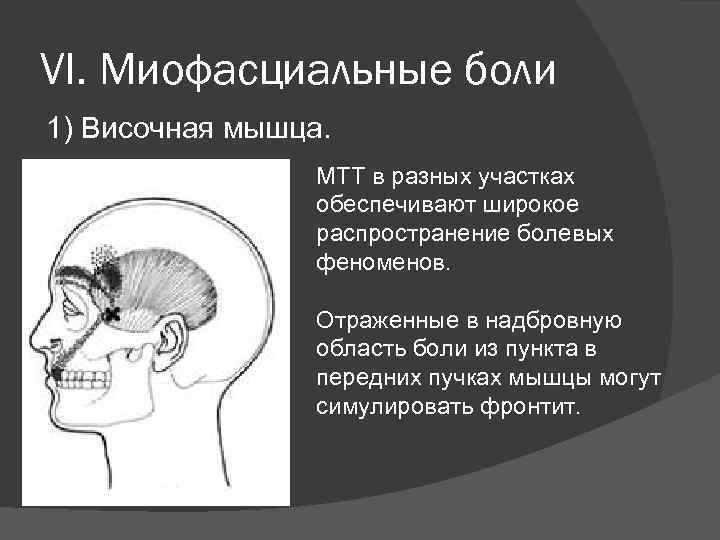 VI. Миофасциальные боли

1) Височная мышца.

МТТ в разных участках обеспечивают широкое распространение болевых феноменов.

Отраженные в надбровную область боли из пункта в передних пучках мышцы могут симулировать фронтит.